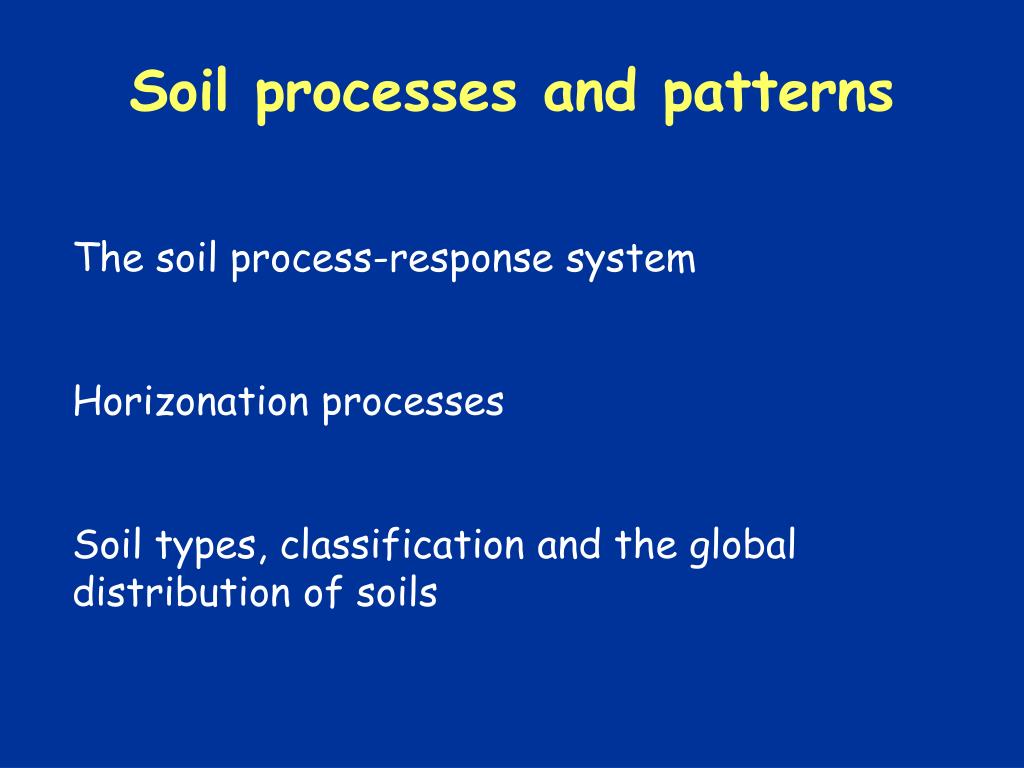 Soil processes and patterns

The soil process-response system

Horizonation processes

Soil types, classification and the global distribution of soils